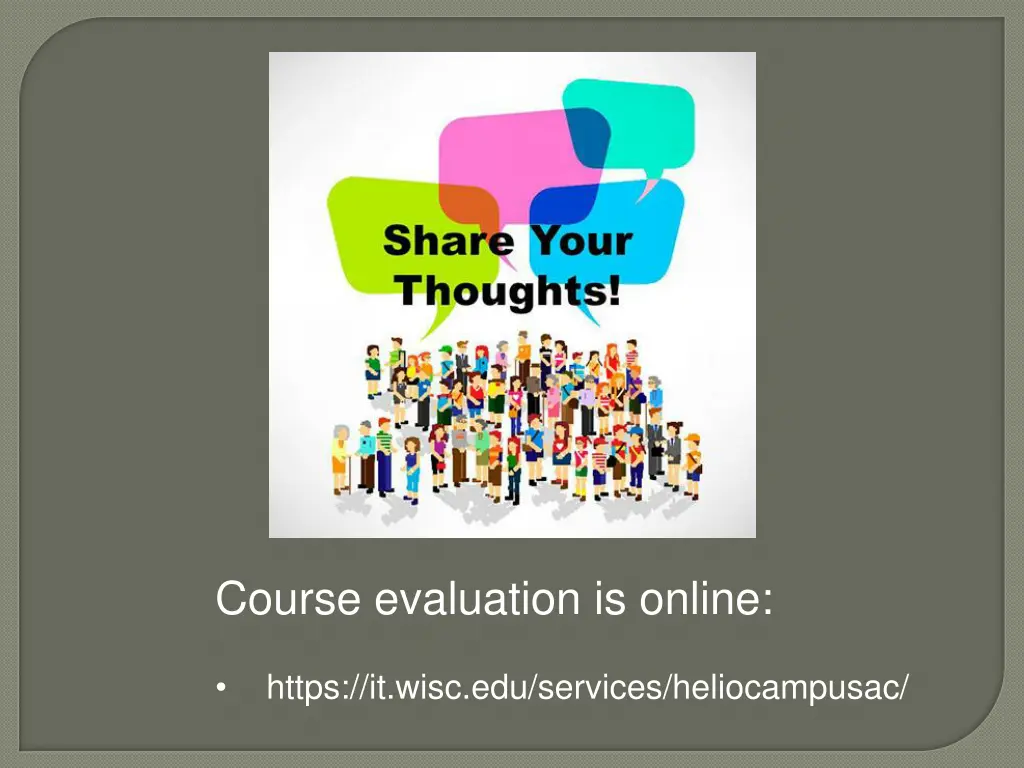 Share Your Thoughts!

Course evaluation is online:

• https://it.wisc.edu/services/heliocampusac/